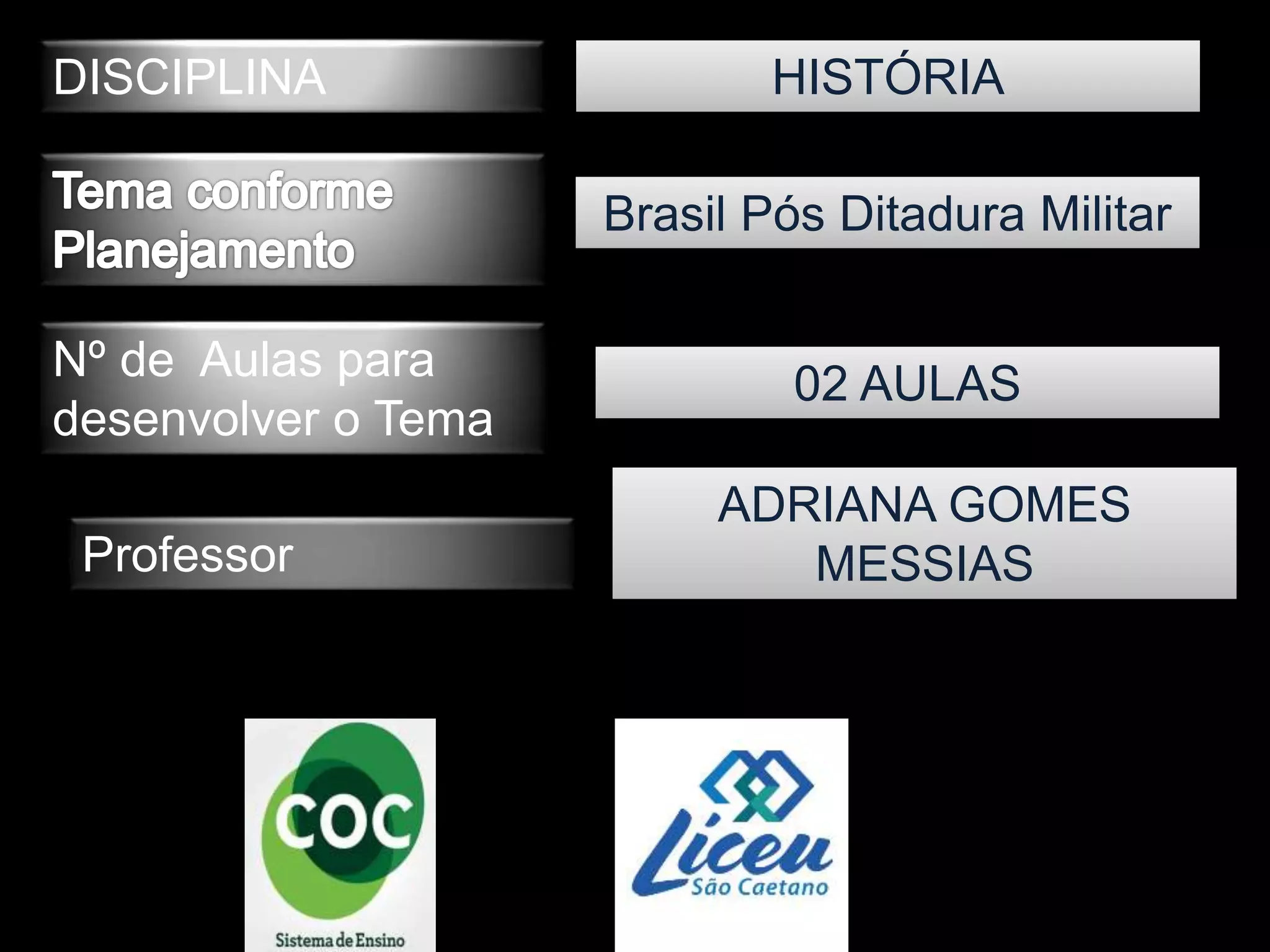 DISCIPLINA

HISTÓRIA

Tema conforme Planejamento

Brasil Pós Ditadura Militar

Nº de Aulas para desenvolver o Tema

02 AULAS

Professor

ADRIANA GOMES MESSIAS

COC

Sistema de Ensino

Liceu
São Caetano